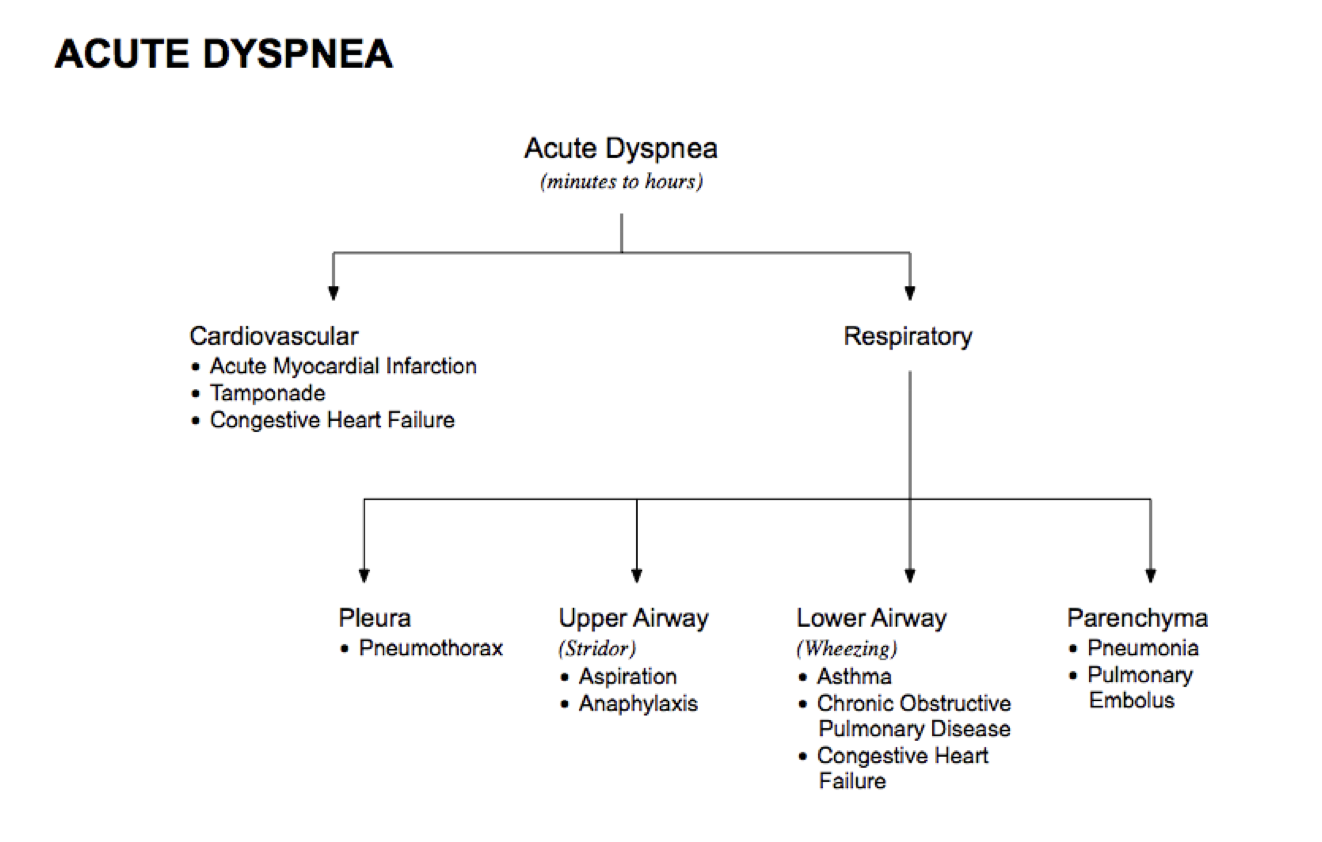 ACUTE DYSPNEA

Acute Dyspnea
(minutes to hours)

Cardiovascular
• Acute Myocardial Infarction
• Tamponade
• Congestive Heart Failure

Respiratory

Pleura
• Pneumothorax

Upper Airway
(Stridor)
• Aspiration
• Anaphylaxis

Lower Airway
(Wheezing)
• Asthma
• Chronic Obstructive Pulmonary Disease
• Congestive Heart Failure

Parenchyma
• Pneumonia
• Pulmonary Embolus